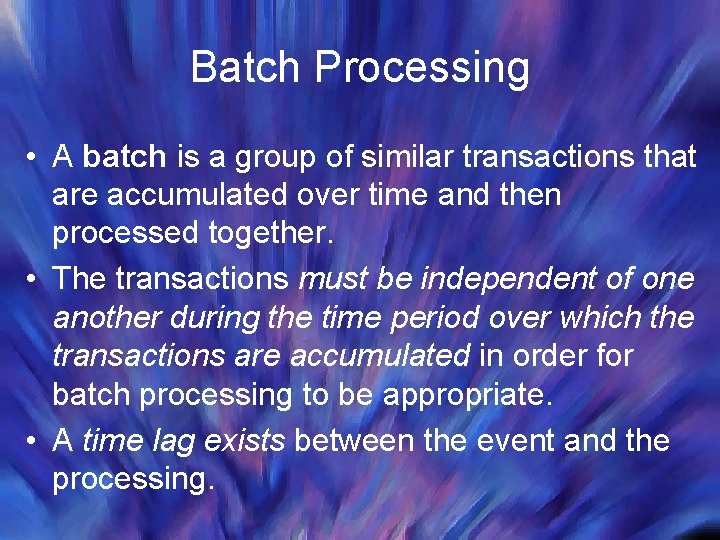 Batch Processing

• A batch is a group of similar transactions that are accumulated over time and then processed together.

• The transactions must be independent of one another during the time period over which the transactions are accumulated in order for batch processing to be appropriate.

• A time lag exists between the event and the processing.